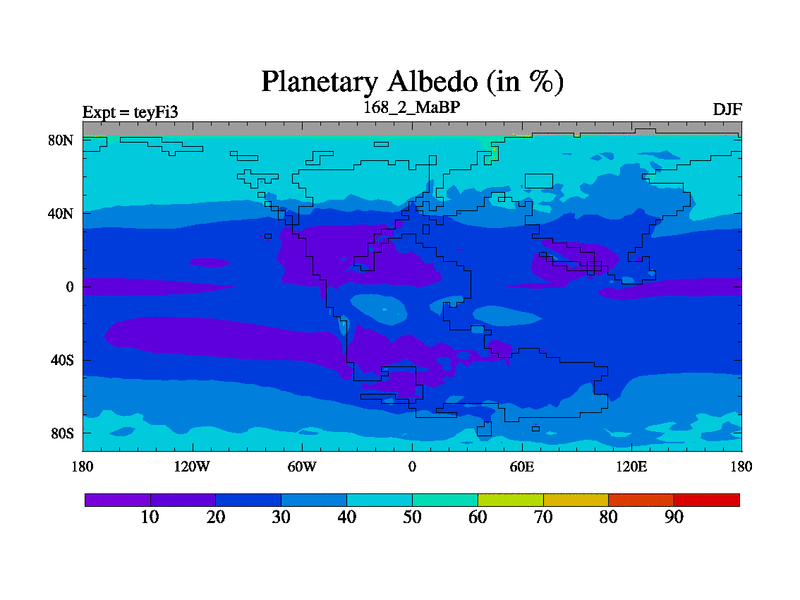 Planetary Albedo (in %)

Expt = teyFi3

168_2_MaBP

DJF

80N
40N
0
40S
80S

180
120W
60W
0
60E
120E
180

10
20
30
40
50
60
70
80
90